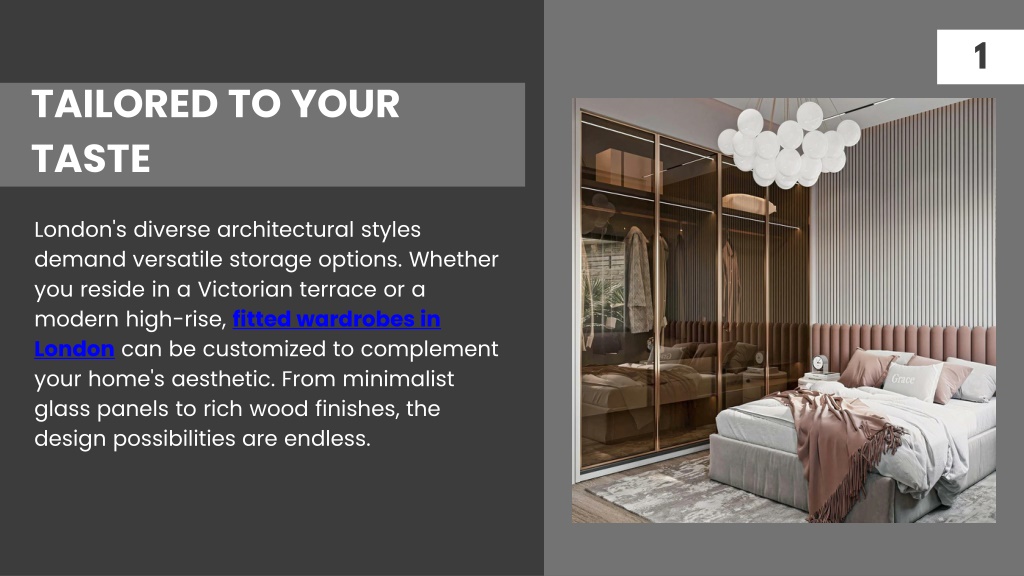 1

TAILORED TO YOUR TASTE

London's diverse architectural styles demand versatile storage options. Whether you reside in a Victorian terrace or a modern high-rise, fitted wardrobes in London can be customized to complement your home's aesthetic. From minimalist glass panels to rich wood finishes, the design possibilities are endless.

Grace